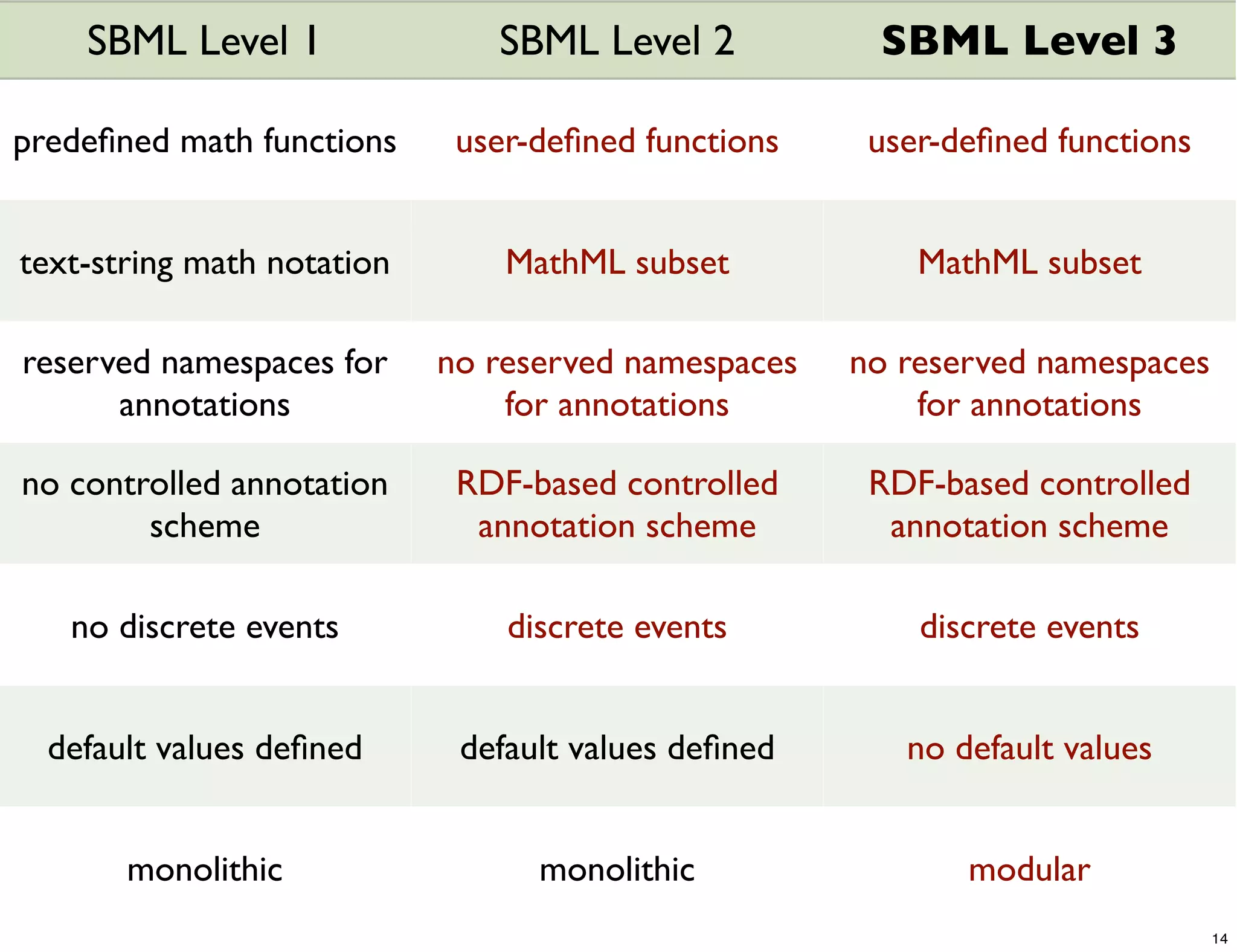 | SBML Level 1 | SBML Level 2 | SBML Level 3 |
|---|---|---|
| predefined math functions | user-defined functions | user-defined functions |
| text-string math notation | MathML subset | MathML subset |
| reserved namespaces for annotations | no reserved namespaces for annotations | no reserved namespaces for annotations |
| no controlled annotation scheme | RDF-based controlled annotation scheme | RDF-based controlled annotation scheme |
| no discrete events | discrete events | discrete events |
| default values defined | default values defined | no default values |
| monolithic | monolithic | modular |

14